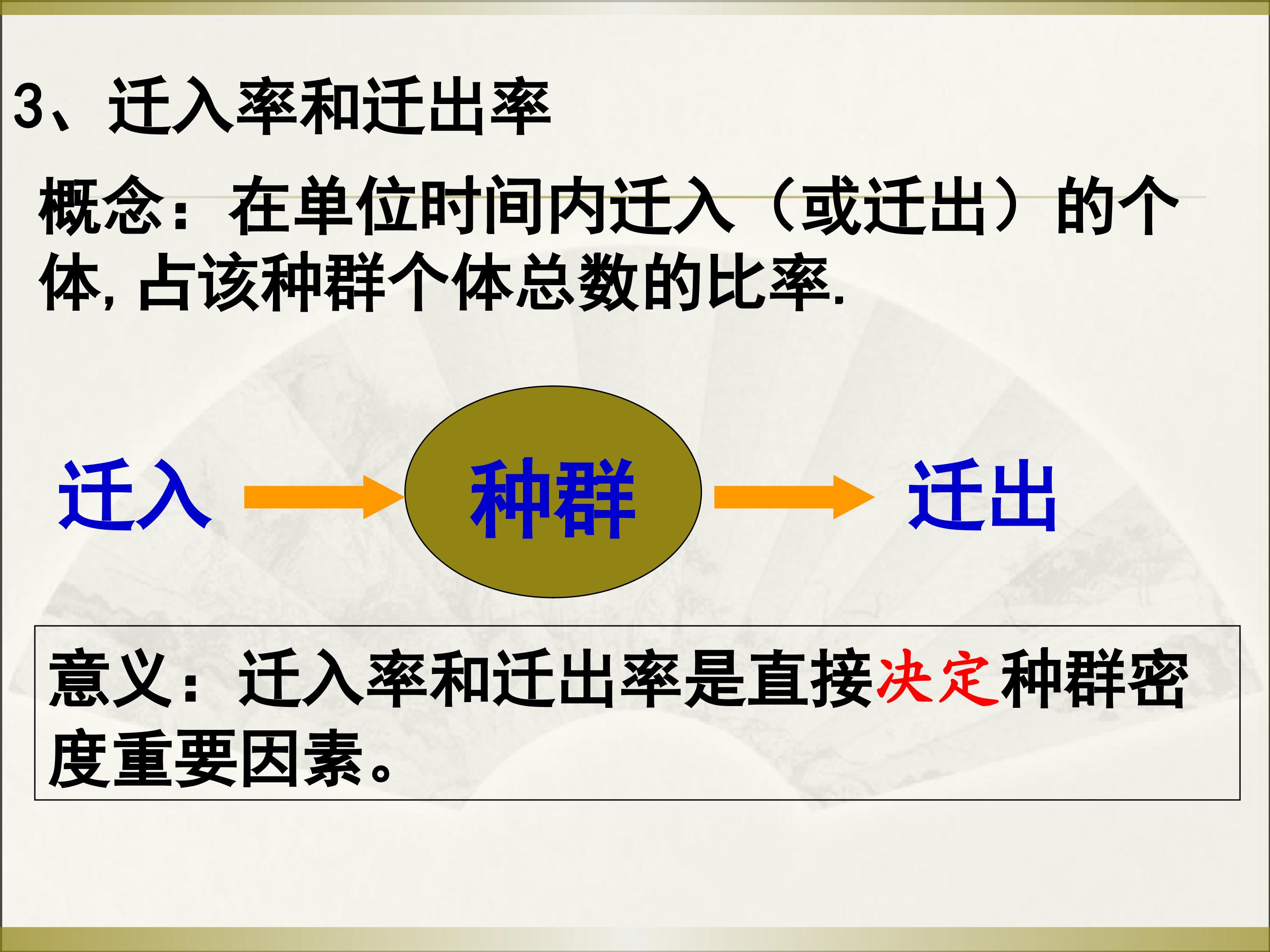 3、迁入率和迁出率

概念：在单位时间内迁入（或迁出）的个体,占该种群个体总数的比率.

迁入

种群

迁出

意义：迁入率和迁出率是直接决定种群密度重要因素。